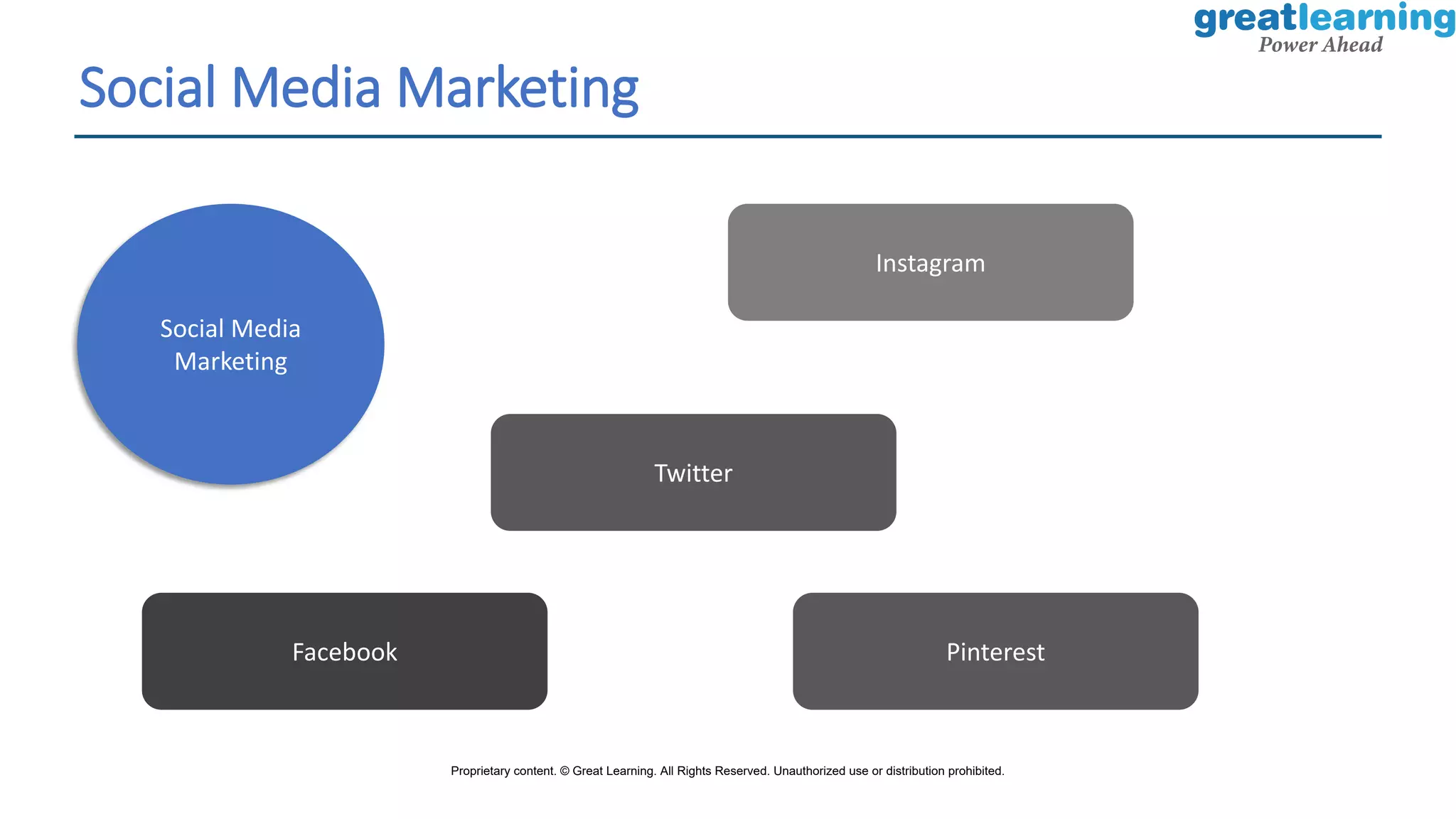 greatlearning
Power Ahead

Social Media Marketing

Social Media Marketing

Instagram

Twitter

Facebook

Pinterest

Proprietary content. © Great Learning. All Rights Reserved. Unauthorized use or distribution prohibited.